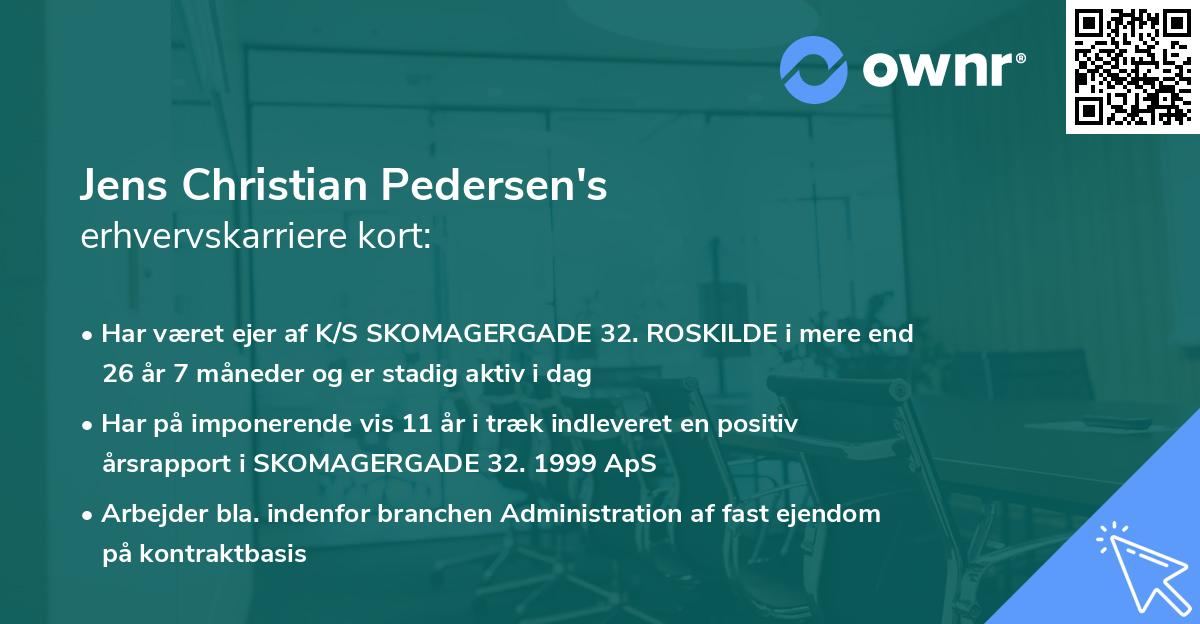 ownr®

Jens Christian Pedersen's
erhvervskarriere kort:

• Har været ejer af K/S SKOMAGERGADE 32. ROSKILDE i mere end 26 år 7 måneder og er stadig aktiv i dag

• Har på imponerende vis 11 år i træk indleveret en positiv årsrapport i SKOMAGERGADE 32. 1999 ApS

• Arbejder bla. indenfor branchen Administration af fast ejendom på kontraktbasis